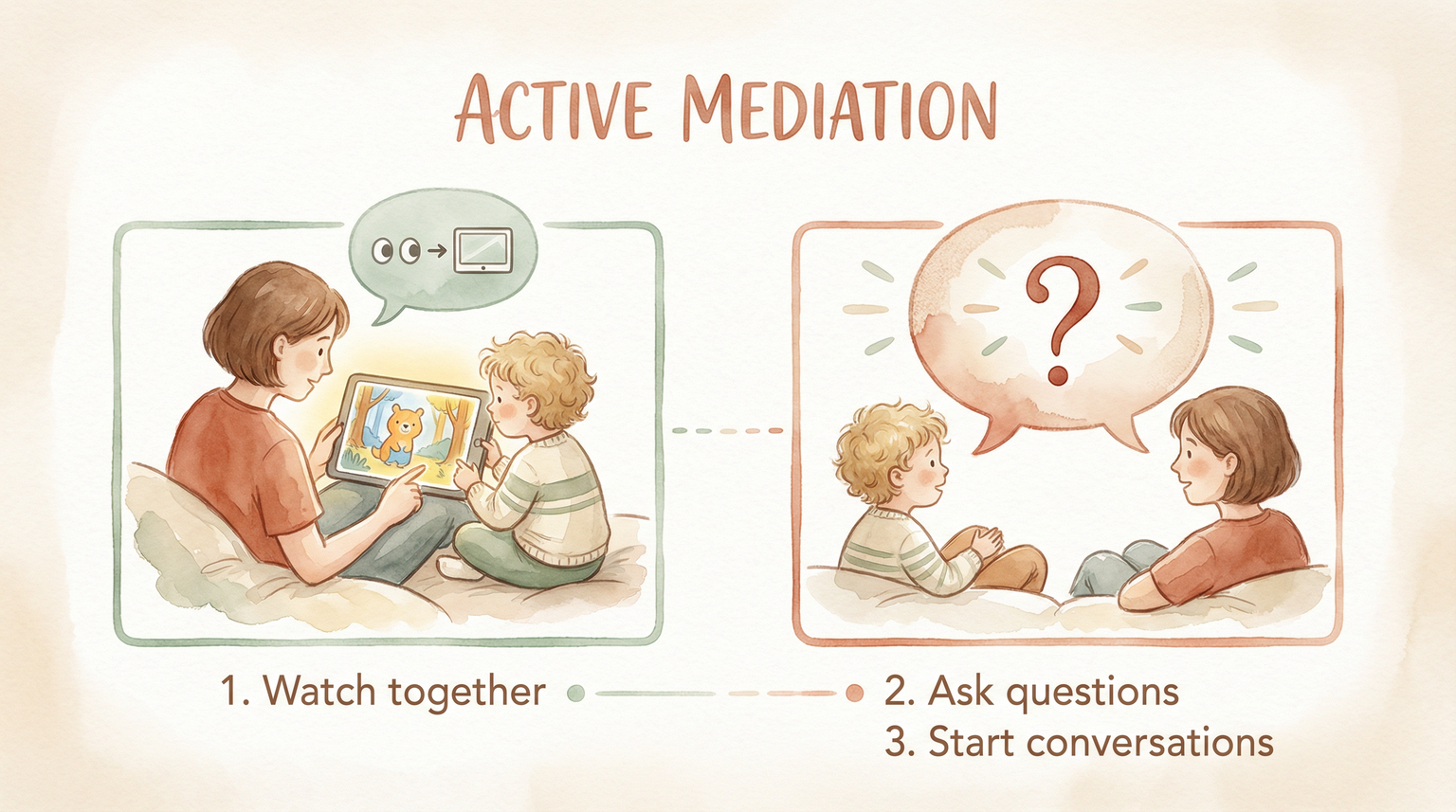 ACTIVE MEDIATION

?

1. Watch together

2. Ask questions
3. Start conversations